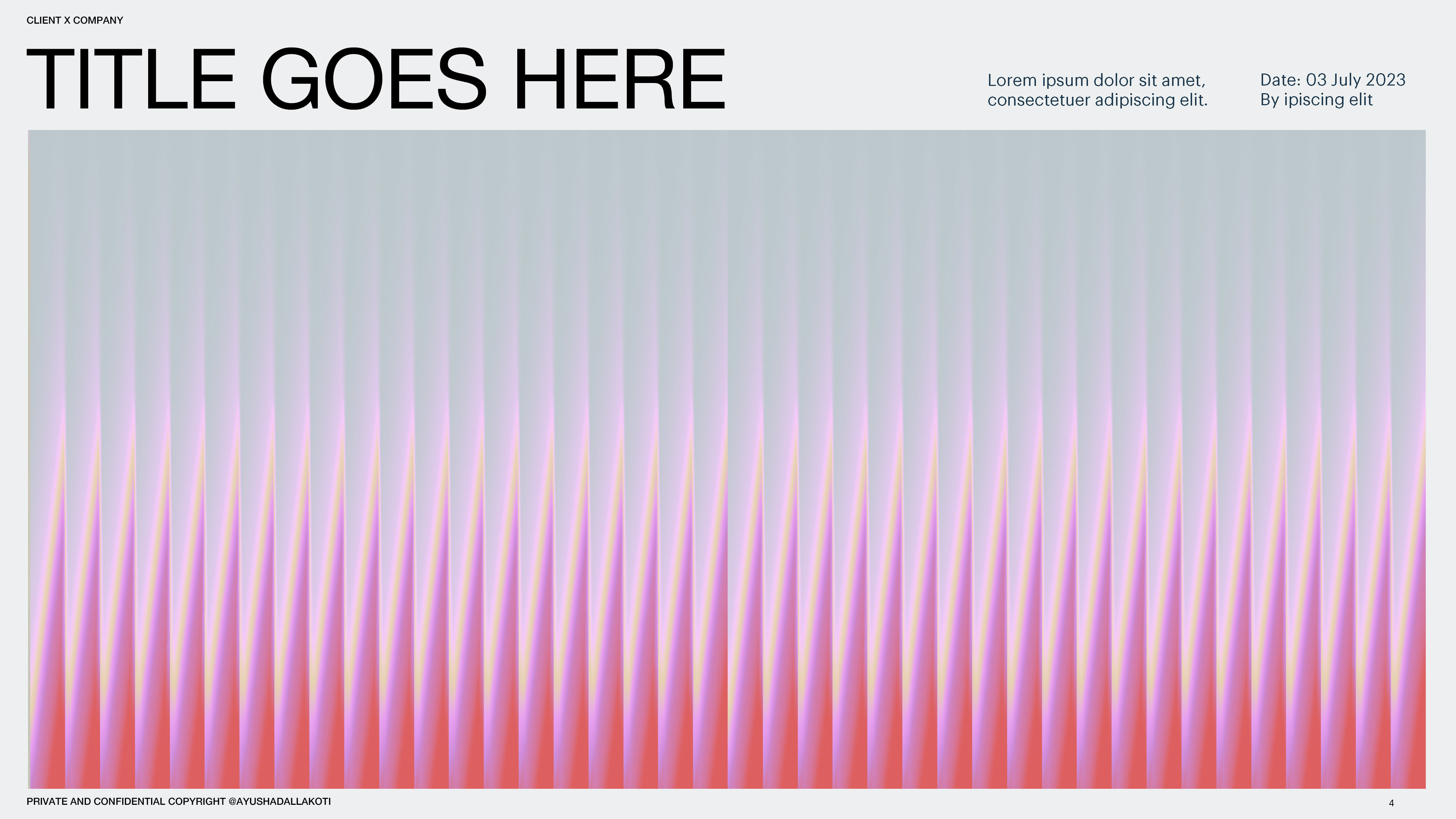 CLIENT X COMPANY

TITLE GOES HERE

Lorem ipsum dolor sit amet, consectetuer adipiscing elit.

Date: 03 July 2023
By ipiscing elit

PRIVATE AND CONFIDENTIAL COPYRIGHT @AYUSHADALLAKOTI

4